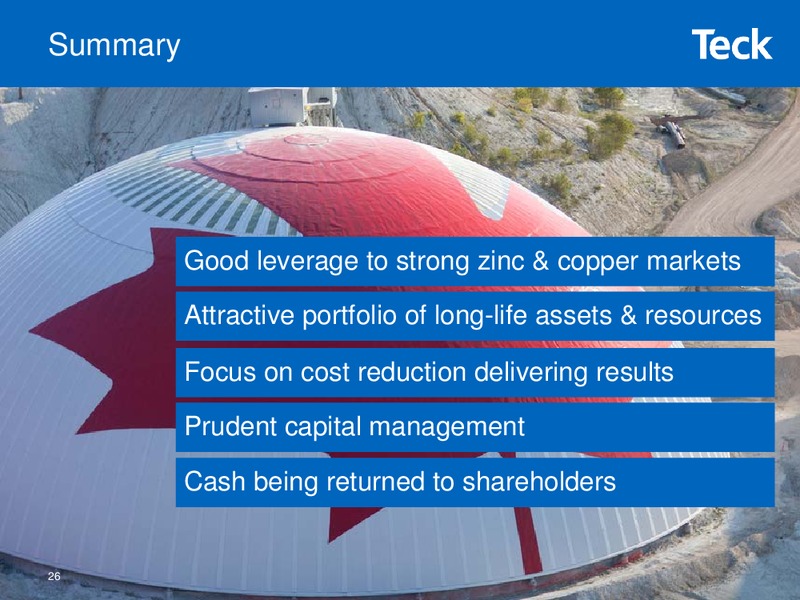 Summary

Teck

Good leverage to strong zinc & copper markets

Attractive portfolio of long-life assets & resources

Focus on cost reduction delivering results

Prudent capital management

Cash being returned to shareholders

26